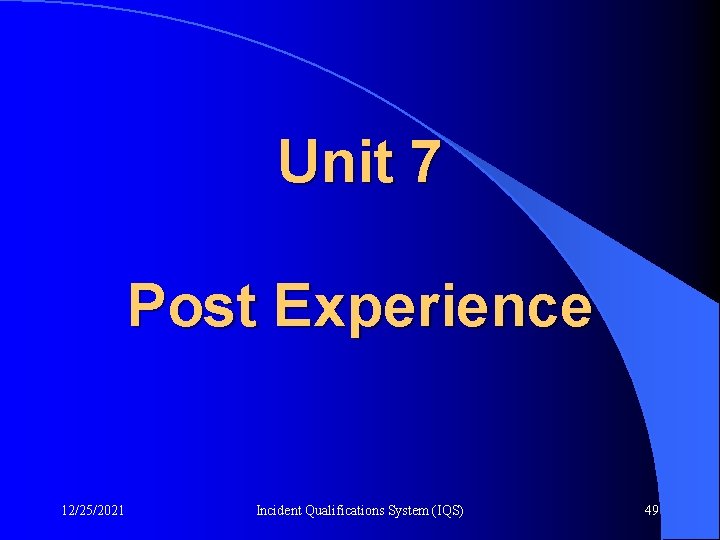 Unit 7

Post Experience

12/25/2021

Incident Qualifications System (IQS)

49